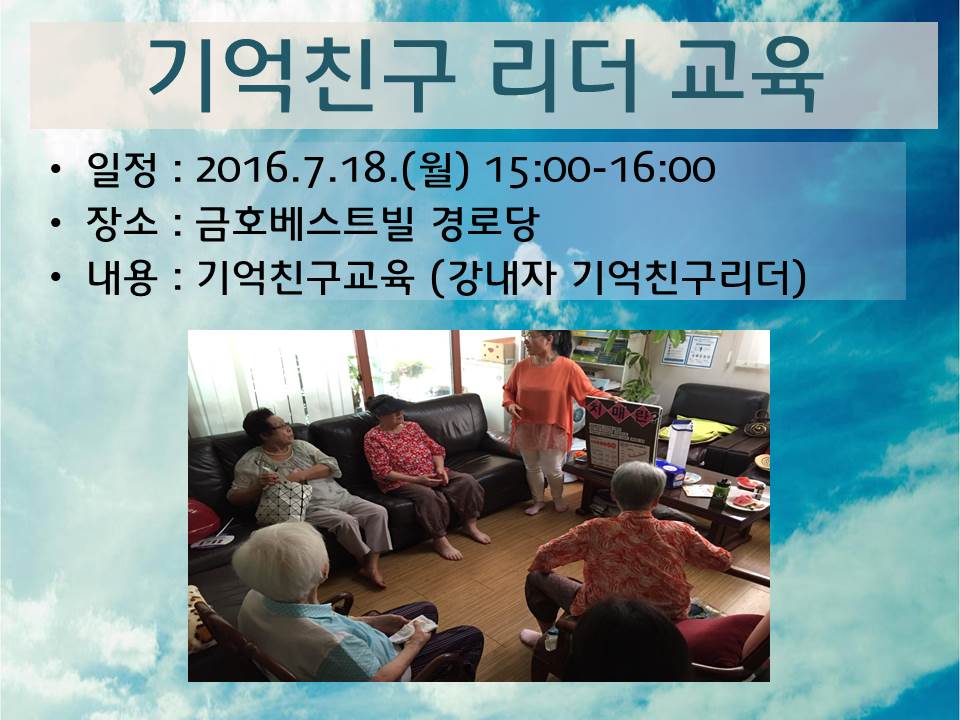 기억친구 리더 교육

• 일정 : 2016.7.18.(월) 15:00-16:00
• 장소 : 금호베스트빌 경로당
• 내용 : 기억친구교육 (강내자 기억친구리더)

치매란